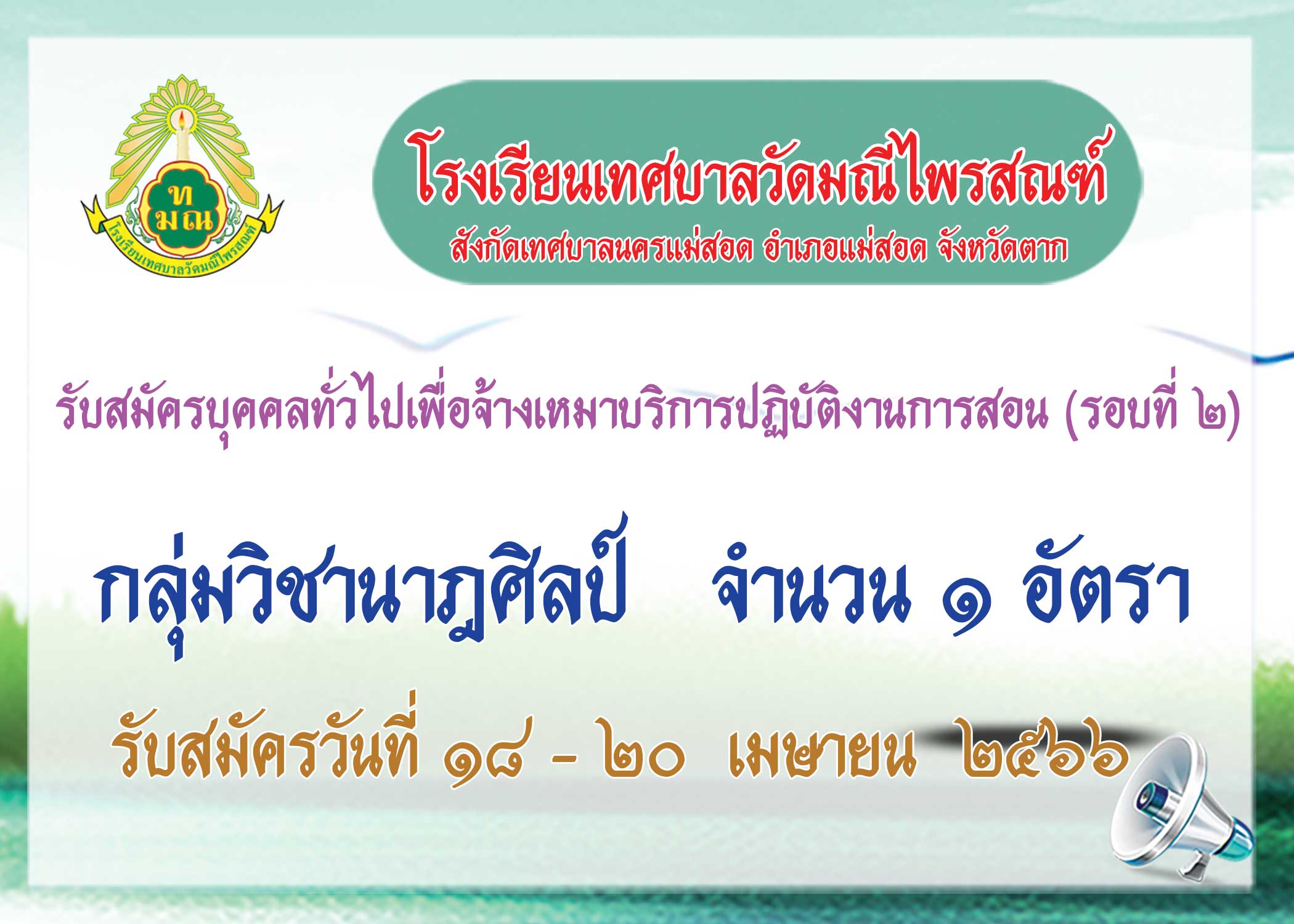 ท
มณ
โรงเรียนเทศบาลวัดมณีไพรสณฑ์

โรงเรียนเทศบาลวัดมณีไพรสณฑ์
สังกัดเทศบาลนครแม่สอด อำเภอแม่สอด จังหวัดตาก

รับสมัครบุคคลทั่วไปเพื่อจ้างเหมาบริการปฏิบัติงานการสอน (รอบที่ ๒)

กลุ่มวิชานาฏศิลป์ จำนวน ๑ อัตรา

รับสมัครวันที่ ๑๘ - ๒๐ เมษายน ๒๕๖๖